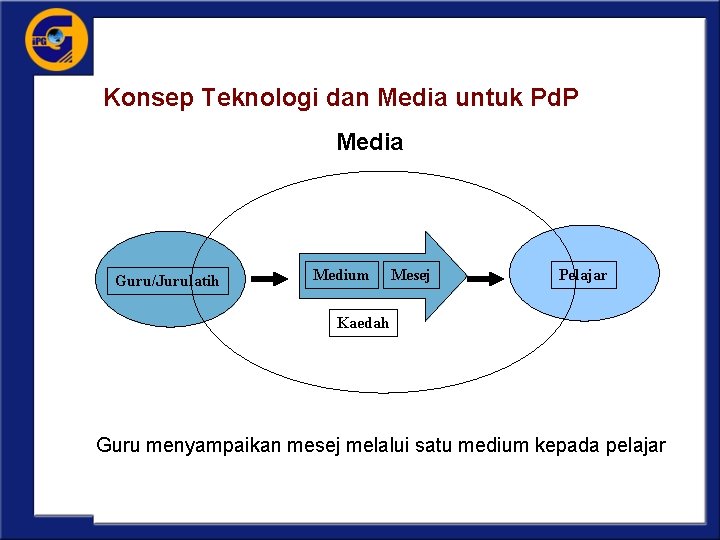 IPG

Konsep Teknologi dan Media untuk PdP

Media

Guru/Jurulatih

Medium

Mesej

Kaedah

Pelajar

Guru menyampaikan mesej melalui satu medium kepada pelajar